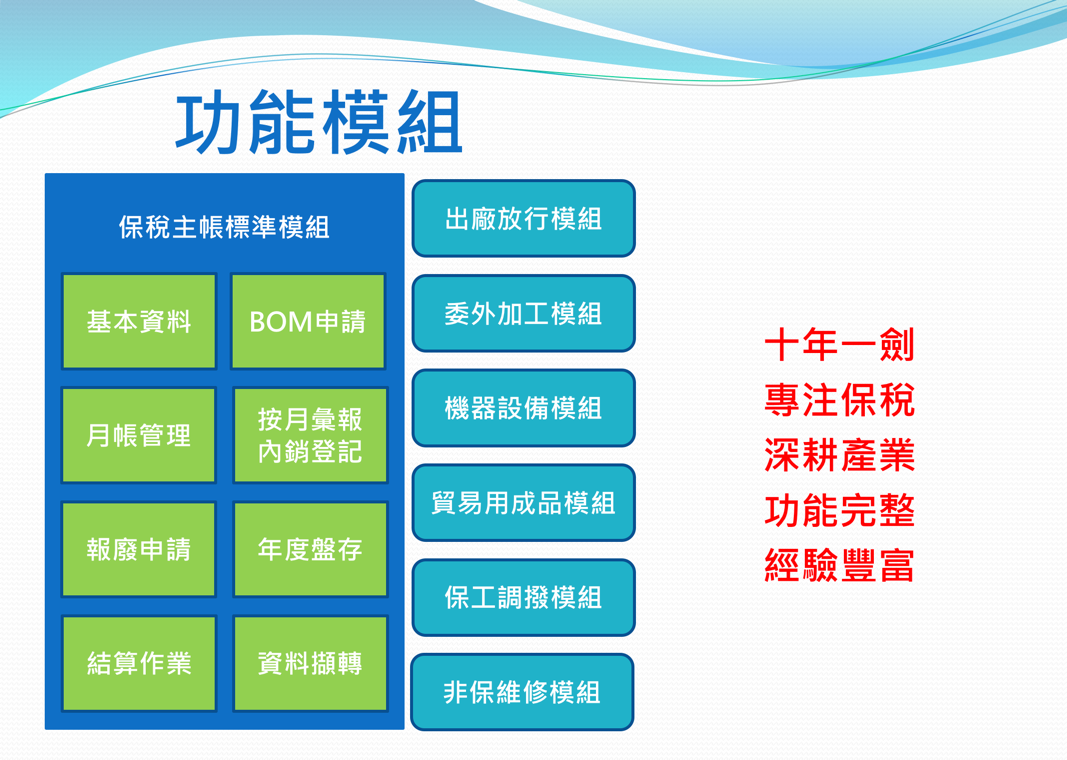 功能模組

保稅主帳標準模組

基本資料

BOM申請

月帳管理

按月彙報
內銷登記

報廢申請

年度盤存

結算作業

資料擷轉

出廠放行模組

委外加工模組

機器設備模組

貿易用成品模組

保工調撥模組

非保維修模組

十年一劍
專注保稅
深耕產業
功能完整
經驗豐富